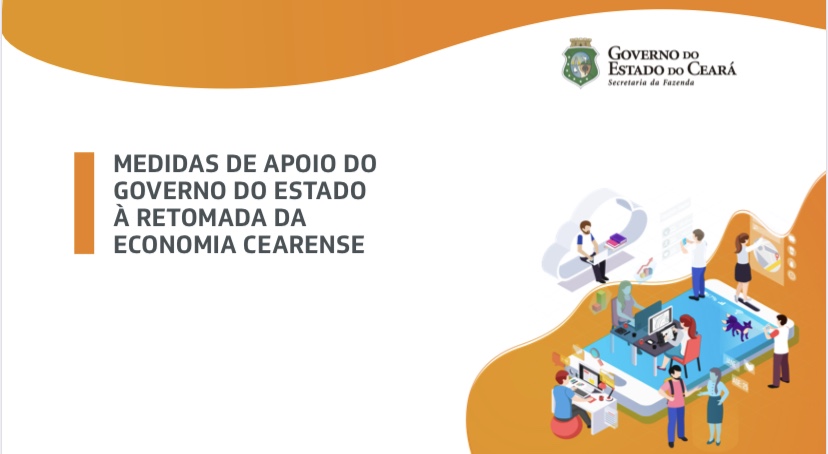 GOVERNO DO
ESTADO DO CEARÁ
Secretaria da Fazenda

MEDIDAS DE APOIO DO GOVERNO DO ESTADO À RETOMADA DA ECONOMIA CEARENSE